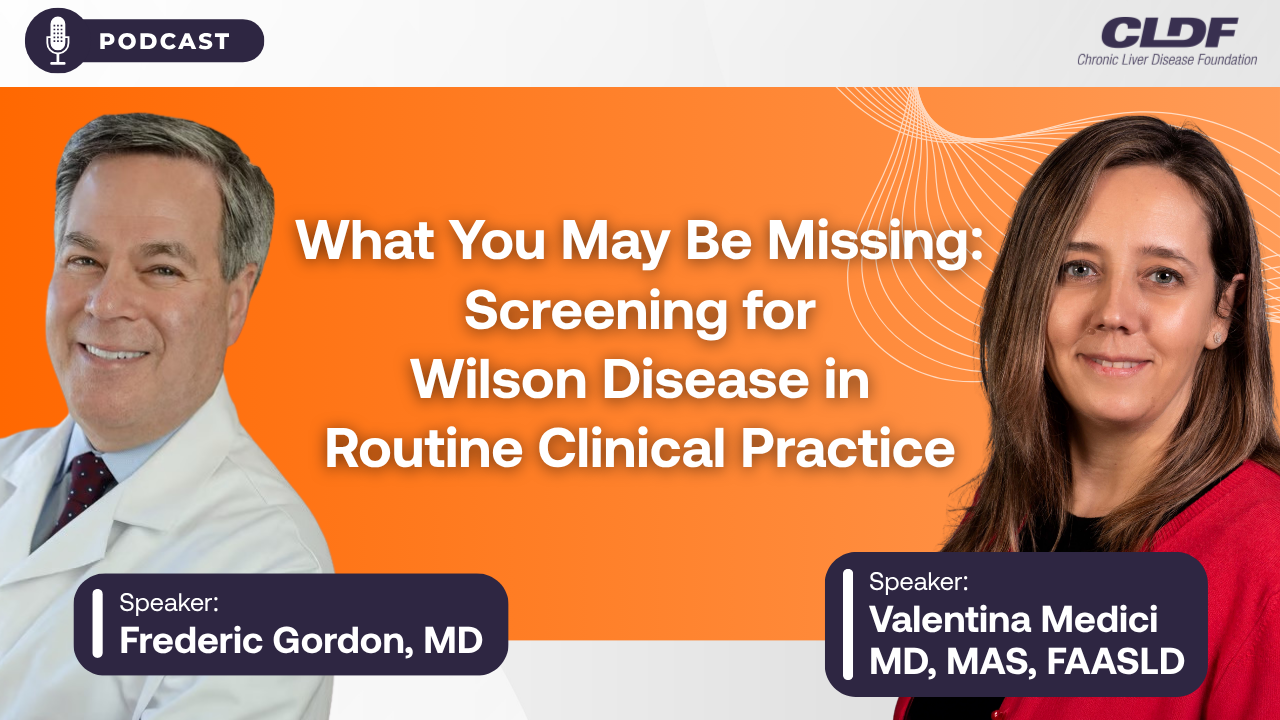 PODCAST

CLDF
Chronic Liver Disease Foundation

What You May Be Missing: Screening for Wilson Disease in Routine Clinical Practice

Speaker:
Frederic Gordon, MD

Speaker:
Valentina Medici MD, MAS, FAASLD